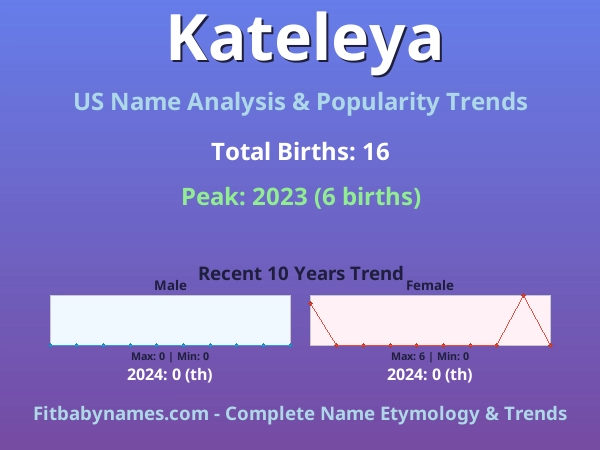 Kateleya

US Name Analysis & Popularity Trends

Total Births: 16

Peak: 2023 (6 births)

Recent 10 Years Trend

Male

Max: 0 | Min: 0

2024: 0 (th)

Female

Max: 6 | Min: 0

2024: 0 (th)

Fitbabynames.com - Complete Name Etymology & Trends